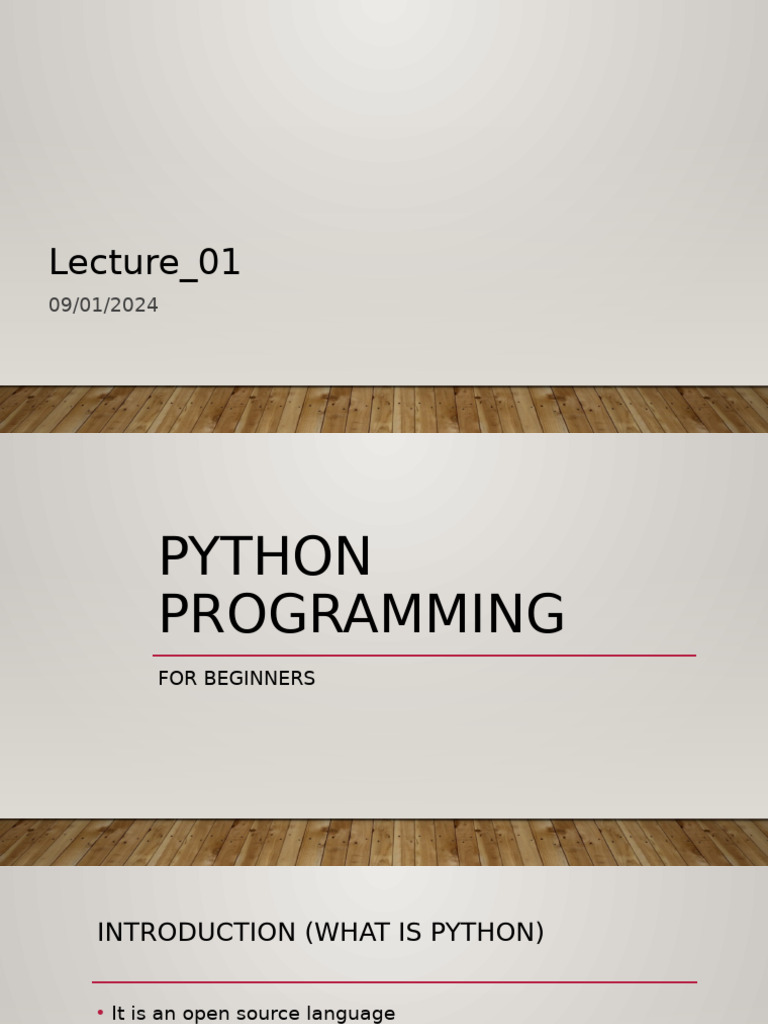 Lecture_01

09/01/2024

PYTHON PROGRAMMING

FOR BEGINNERS

INTRODUCTION (WHAT IS PYTHON)

• It is an open source language